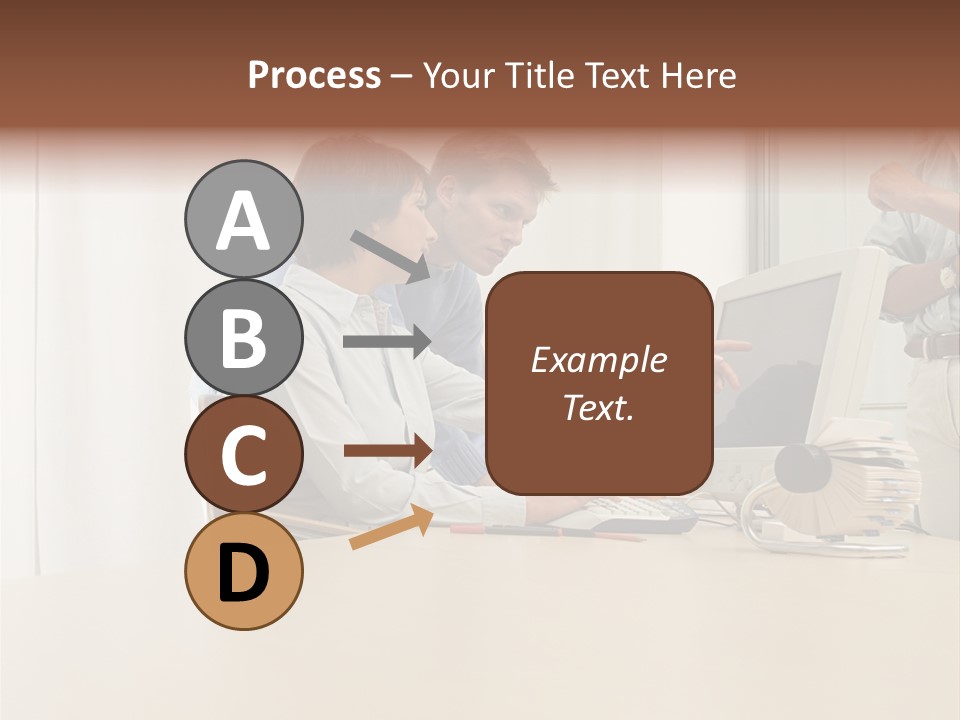 Process – Your Title Text Here

A

B

C

D

Example Text.